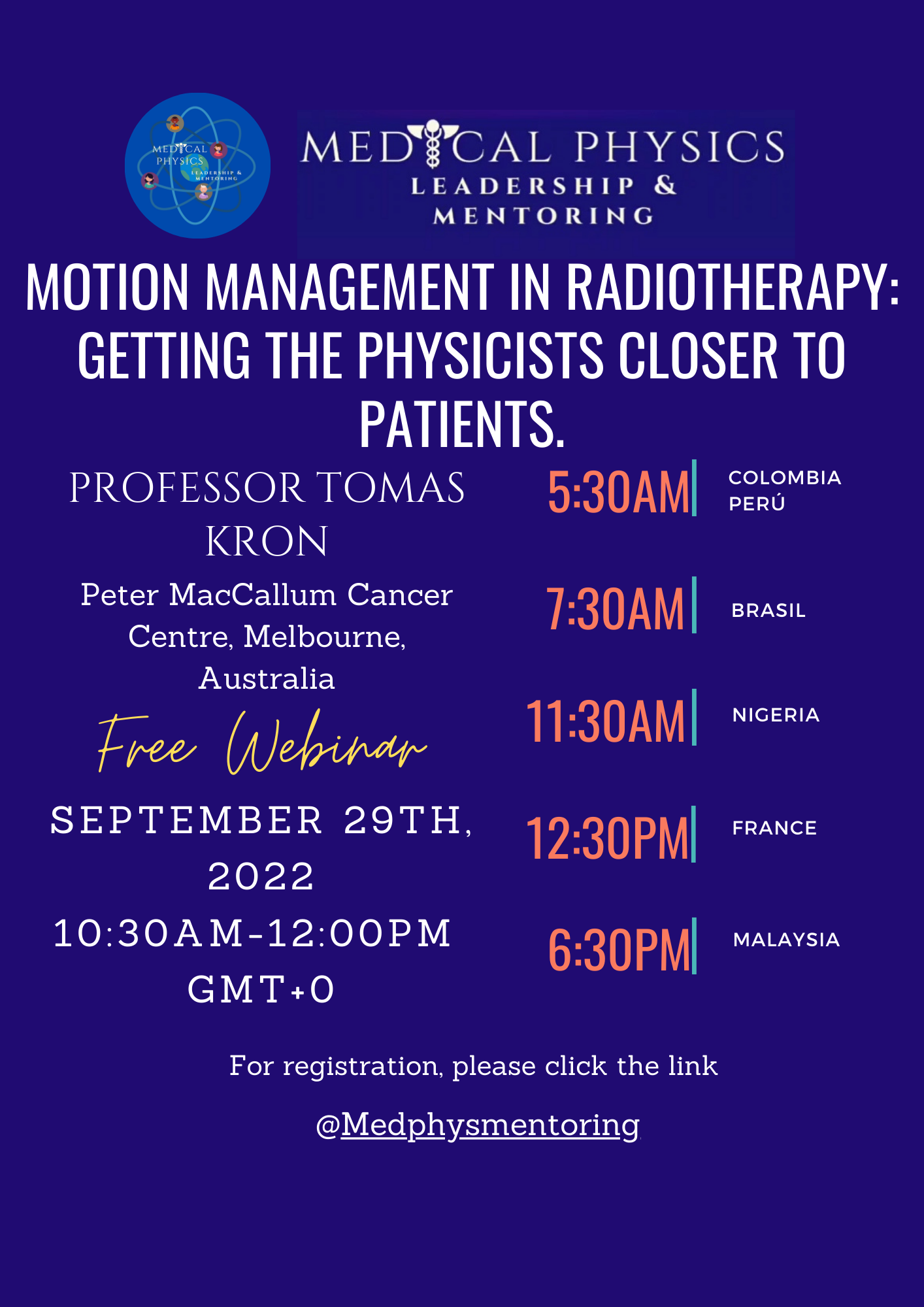 MEDICAL PHYSICS
LEADERSHIP & MENTORING

MEDICAL PHYSICS
LEADERSHIP & MENTORING

MOTION MANAGEMENT IN RADIOTHERAPY: GETTING THE PHYSICISTS CLOSER TO PATIENTS.

PROFESSOR TOMAS KRON

Peter MacCallum Cancer Centre, Melbourne, Australia

Free Webinar

SEPTEMBER 29TH, 2022
10:30AM-12:00PM GMT+0

5:30AM COLOMBIA PERÚ

7:30AM BRASIL

11:30AM NIGERIA

12:30PM FRANCE

6:30PM MALAYSIA

For registration, please click the link

@Medphysmentoring